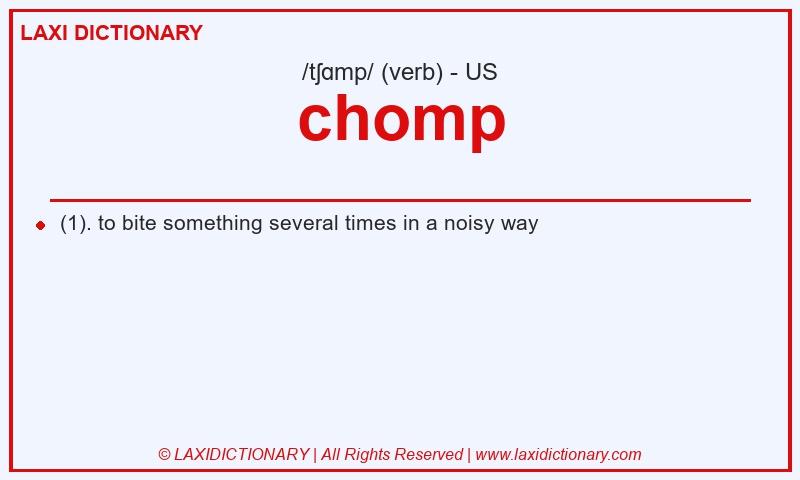 LAXI DICTIONARY

/tʃɑmp/ (verb) - US

chomp

(1). to bite something several times in a noisy way

© LAXIDICTIONARY | All Rights Reserved | www.laxidictionary.com